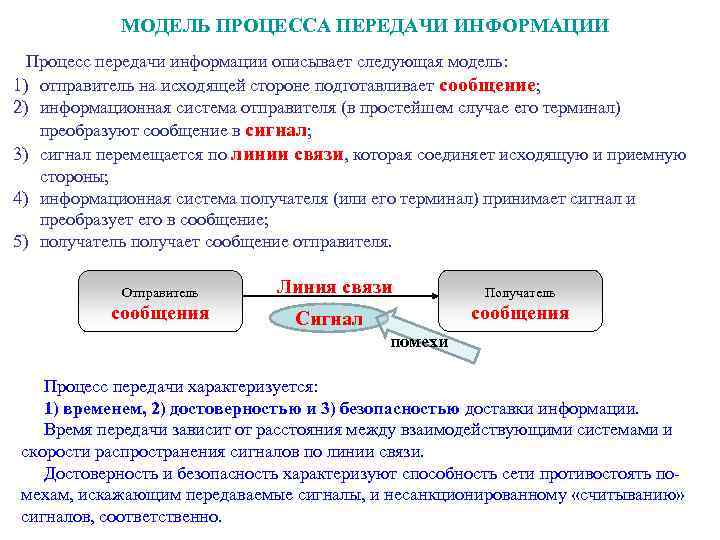 МОДЕЛЬ ПРОЦЕССА ПЕРЕДАЧИ ИНФОРМАЦИИ

Процесс передачи информации описывает следующая модель:
1) отправитель на исходящей стороне подготавливает сообщение;
2) информационная система отправителя (в простейшем случае его терминал) преобразуют сообщение в сигнал;
3) сигнал перемещается по линии связи, которая соединяет исходящую и приемную стороны;
4) информационная система получателя (или его терминал) принимает сигнал и преобразует его в сообщение;
5) получатель получает сообщение отправителя.

Отправитель сообщения

Линия связи

Сигнал

помехи

Получатель сообщения

Процесс передачи характеризуется:
1) временем, 2) достоверностью и 3) безопасностью доставки информации.
Время передачи зависит от расстояния между взаимодействующими системами и скорости распространения сигналов по линии связи.
Достоверность и безопасность характеризуют способность сети противостоять помехам, искажающим передаваемые сигналы, и несанкционированному «считыванию» сигналов, соответственно.